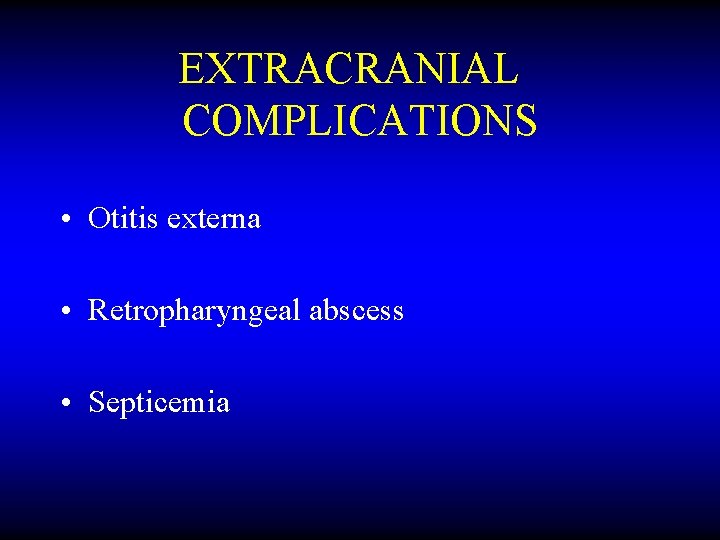 EXTRACRANIAL COMPLICATIONS

• Otitis externa

• Retropharyngeal abscess

• Septicemia